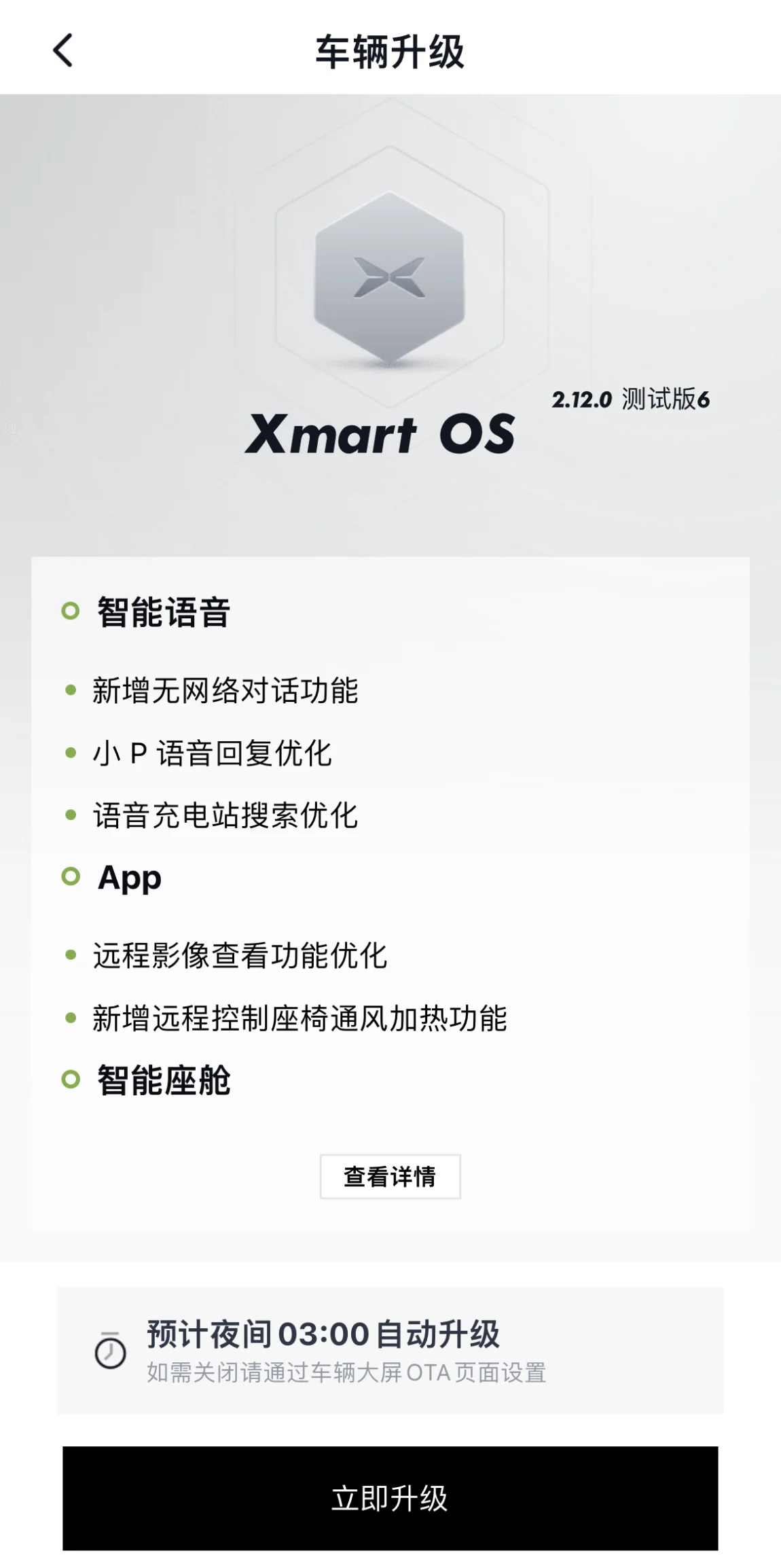 车辆升级

2.12.0 测试版6

Xmart OS

智能语音

新增无网络对话功能

小 P 语音回复优化

语音充电站搜索优化

App

远程影像查看功能优化

新增远程控制座椅通风加热功能

智能座舱

查看详情

预计夜间03:00自动升级
如需关闭请通过车辆大屏OTA页面设置

立即升级